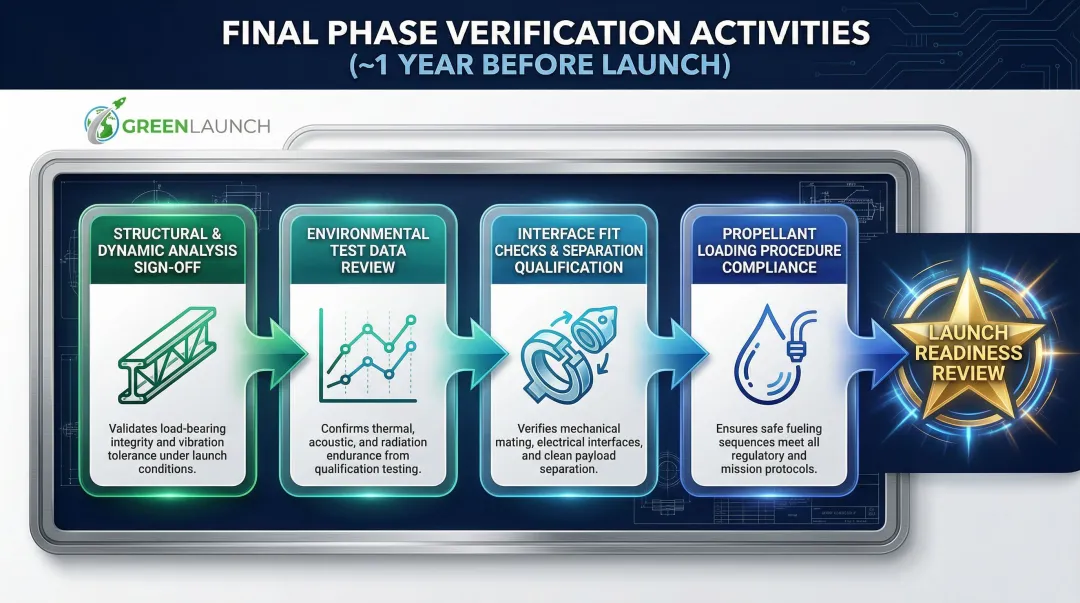 FINAL PHASE VERIFICATION ACTIVITIES
(~1 YEAR BEFORE LAUNCH)

GREENLAUNCH

STRUCTURAL & DYNAMIC ANALYSIS SIGN-OFF

Validates load-bearing integrity and vibration tolerance under launch conditions.

ENVIRONMENTAL TEST DATA REVIEW

Confirms thermal, acoustic, and radiation endurance from qualification testing.

INTERFACE FIT CHECKS & SEPARATION QUALIFICATION

Verifies mechanical mating, electrical interfaces, and clean payload separation.

PROPELLANT LOADING PROCEDURE COMPLIANCE

Ensures safe fueling sequences meet all regulatory and mission protocols.

LAUNCH READINESS REVIEW